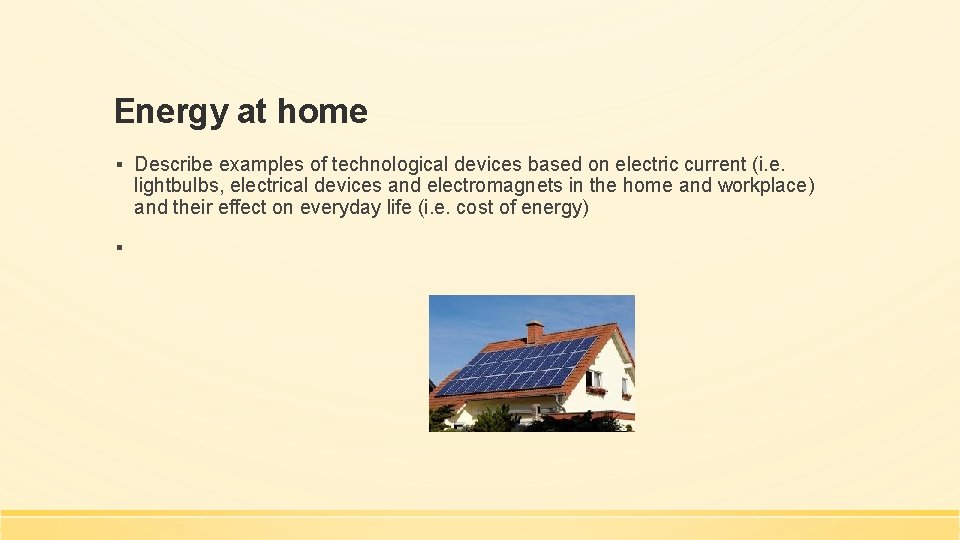 Energy at home

▪ Describe examples of technological devices based on electric current (i.e. lightbulbs, electrical devices and electromagnets in the home and workplace) and their effect on everyday life (i.e. cost of energy)

▪